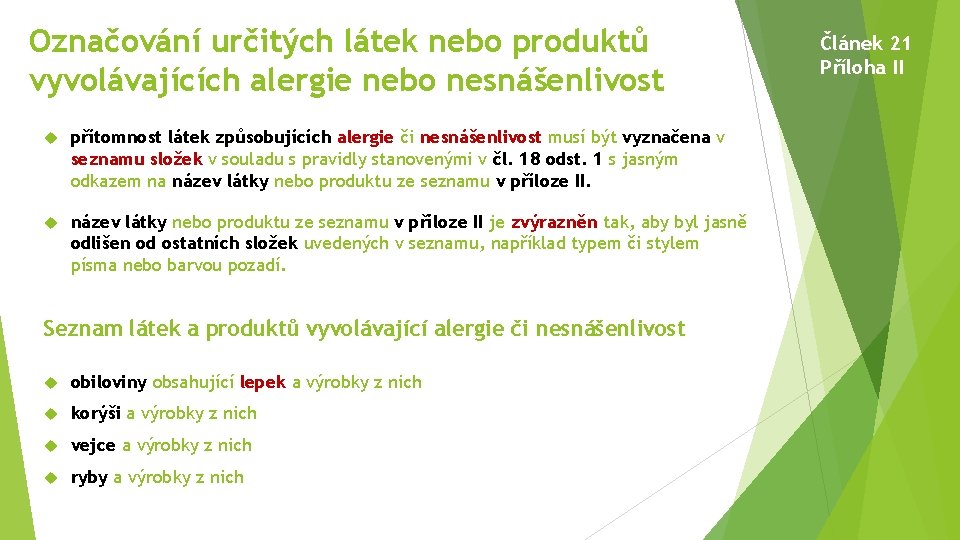 Označování určitých látek nebo produktů vyvolávajících alergie nebo nesnášenlivost

Článek 21
Příloha II

přítomnost látek způsobujících alergie či nesnášenlivost musí být vyznačena v seznamu složek v souladu s pravidly stanovenými v čl. 18 odst. 1 s jasným odkazem na název látky nebo produktu ze seznamu v příloze II.

název látky nebo produktu ze seznamu v příloze II je zvýrazněn tak, aby byl jasně odlišen od ostatních složek uvedených v seznamu, například typem či stylem písma nebo barvou pozadí.

Seznam látek a produktů vyvolávající alergie či nesnášenlivost

obiloviny obsahující lepek a výrobky z nich

korýši a výrobky z nich

vejce a výrobky z nich

ryby a výrobky z nich